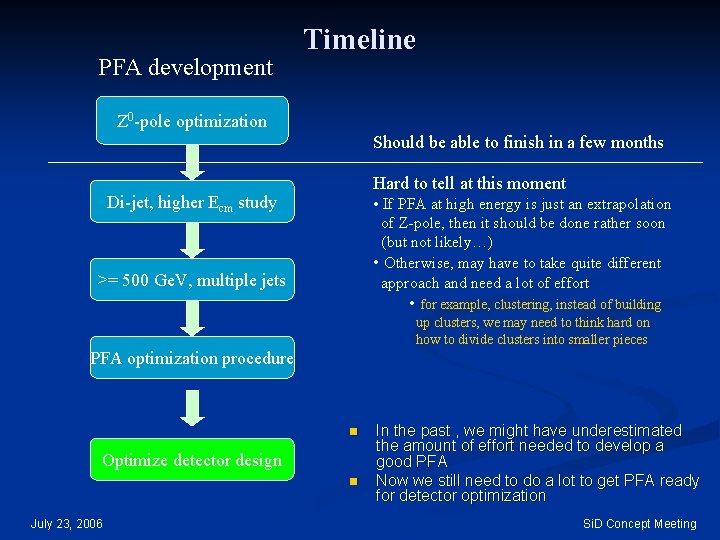 Timeline

PFA development

$Z^0$-pole optimization

Di-jet, higher $E_{cm}$ study

>= 500 GeV, multiple jets

PFA optimization procedure

Optimize detector design

Should be able to finish in a few months

Hard to tell at this moment

• If PFA at high energy is just an extrapolation of Z-pole, then it should be done rather soon (but not likely…)

• Otherwise, may have to take quite different approach and need a lot of effort

• for example, clustering, instead of building up clusters, we may need to think hard on how to divide clusters into smaller pieces

In the past , we might have underestimated the amount of effort needed to develop a good PFA

Now we still need to do a lot to get PFA ready for detector optimization

July 23, 2006

SiD Concept Meeting